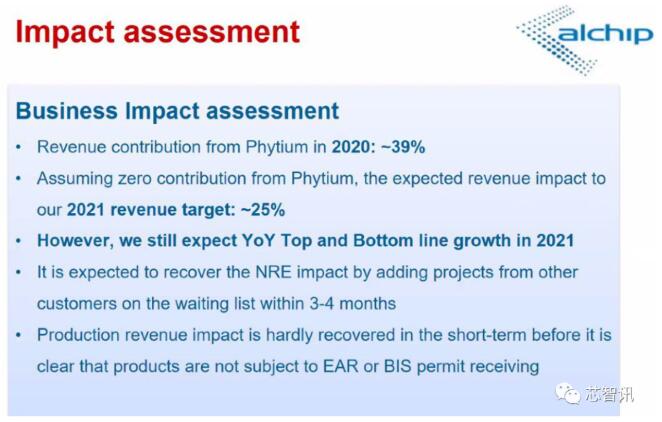 Impact assessment

alchip

Business Impact assessment

• Revenue contribution from Phytium in 2020: ~39%

• Assuming zero contribution from Phytium, the expected revenue impact to our 2021 revenue target: ~25%

• However, we still expect YoY Top and Bottom line growth in 2021

• It is expected to recover the NRE impact by adding projects from other customers on the waiting list within 3-4 months

• Production revenue impact is hardly recovered in the short-term before it is clear that products are not subject to EAR or BIS permit receiving

芯智讯